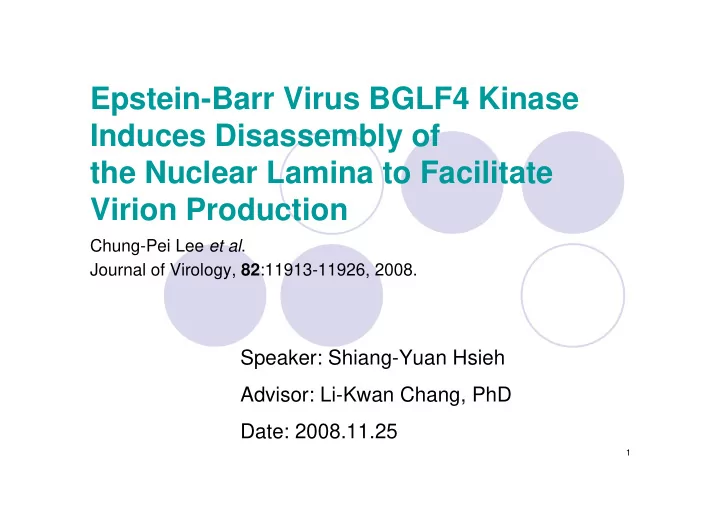 Epstein-Barr Virus BGLF4 Kinase Induces Disassembly of the Nuclear Lamina to Facilitate Virion Production

Chung-Pei Lee et al.
Journal of Virology, 82:11913-11926, 2008.

Speaker: Shiang-Yuan Hsieh

Advisor: Li-Kwan Chang, PhD

Date: 2008.11.25

1